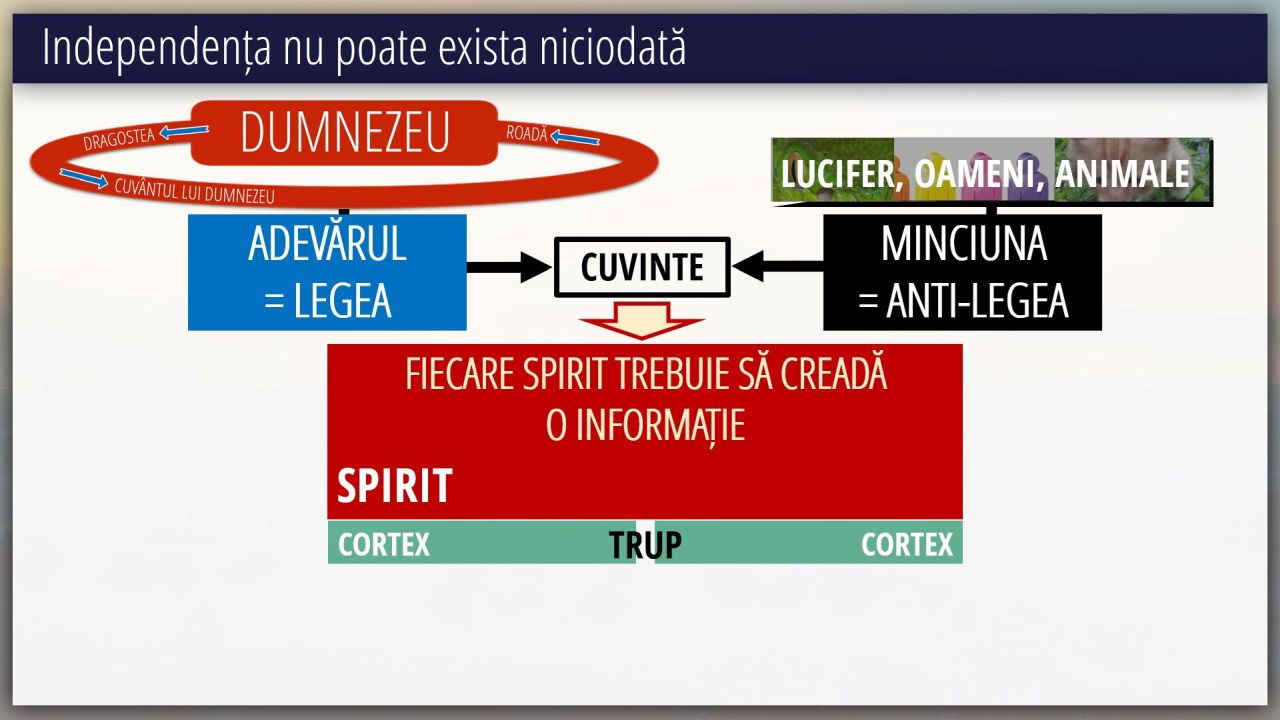 Independența nu poate exista niciodată

DRAGOSTEA
DUMNEZEU
ROADĂ
CUVÂNTUL LUI DUMNEZEU

LUCIFER, OAMENI, ANIMALE

ADEVĂRUL = LEGEA

CUVINTE

MINCIUNA = ANTI-LEGEA

FIECARE SPIRIT TREBUIE SĂ CREADĂ O INFORMAȚIE

SPIRIT

CORTEX
TRUP
CORTEX